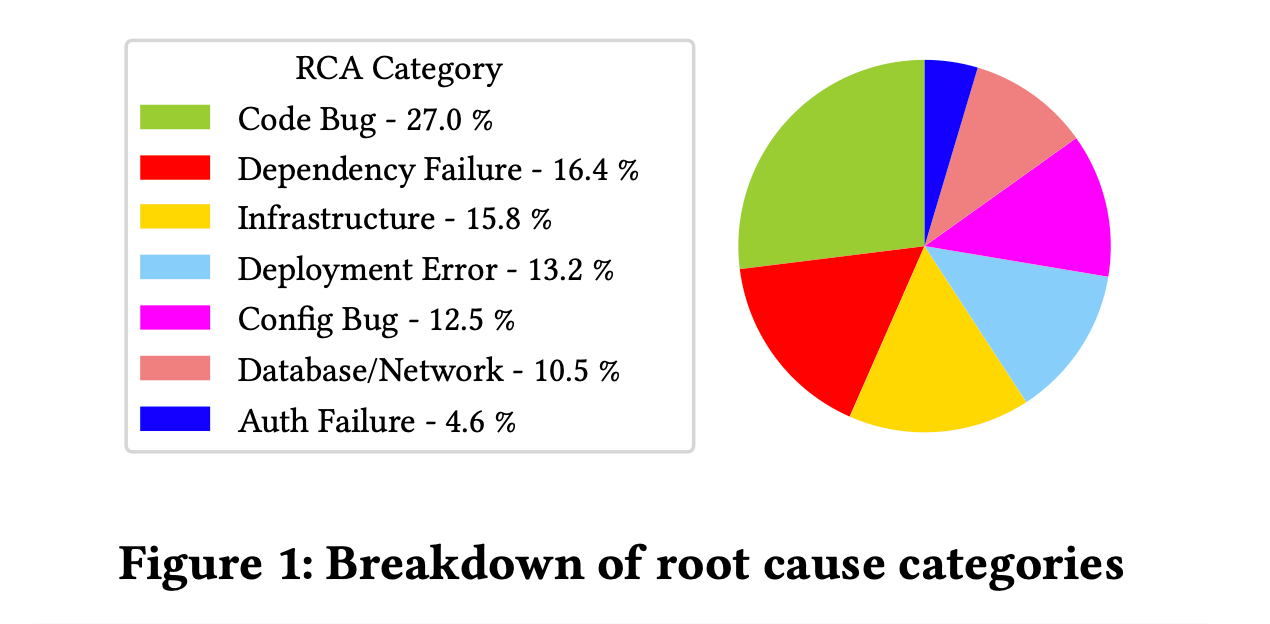 RCA Category
Code Bug - 27.0 %
Dependency Failure - 16.4 %
Infrastructure - 15.8 %
Deployment Error - 13.2 %
Config Bug - 12.5 %
Database/Network - 10.5 %
Auth Failure - 4.6 %

Figure 1: Breakdown of root cause categories